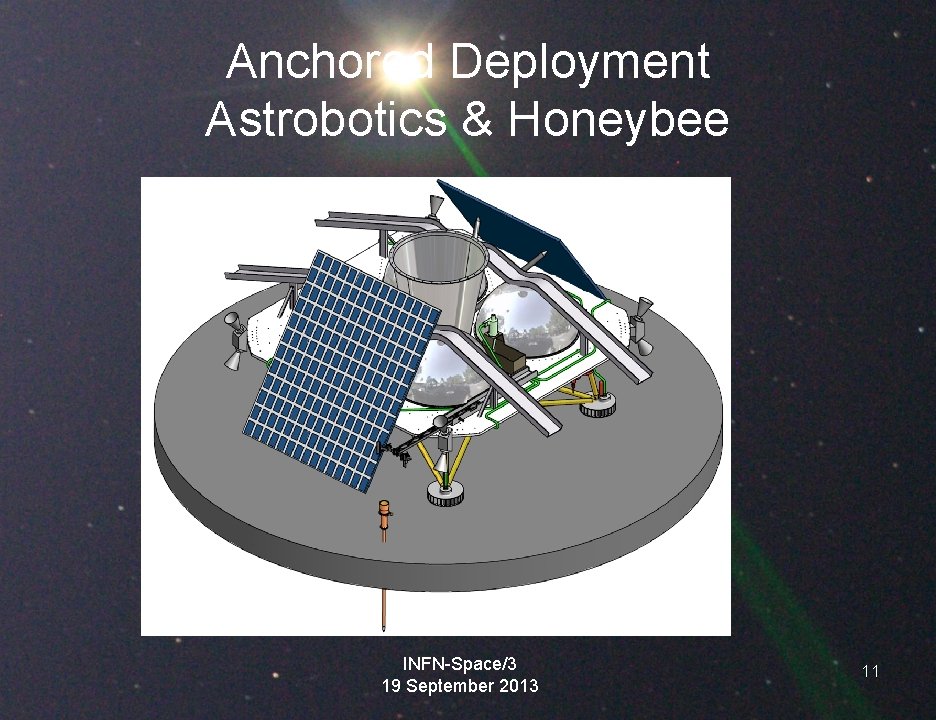 Anchored Deployment
Astrobotics & Honeybee

INFN-Space/3
19 September 2013

11